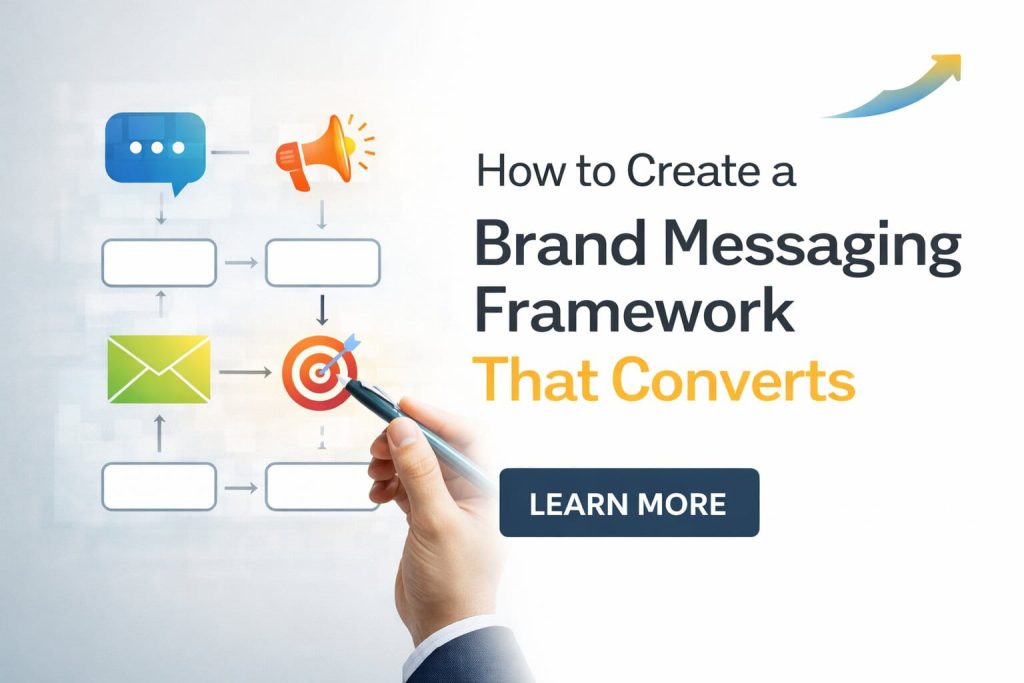 How to Create a
Brand Messaging Framework
That Converts

LEARN MORE